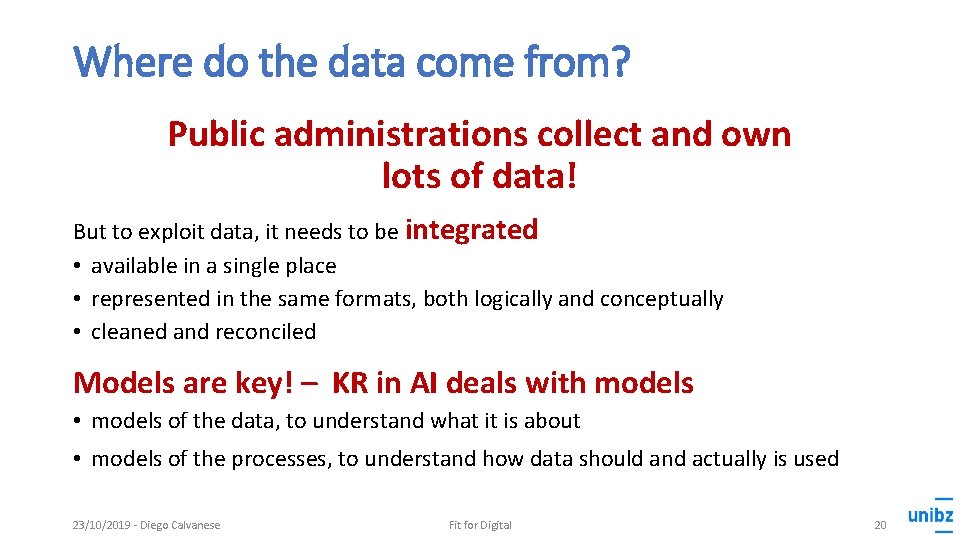 Where do the data come from?

Public administrations collect and own lots of data!

But to exploit data, it needs to be integrated
• available in a single place
• represented in the same formats, both logically and conceptually
• cleaned and reconciled

Models are key! – KR in AI deals with models
• models of the data, to understand what it is about
• models of the processes, to understand how data should and actually is used

23/10/2019 - Diego Calvanese

Fit for Digital

20

unibz